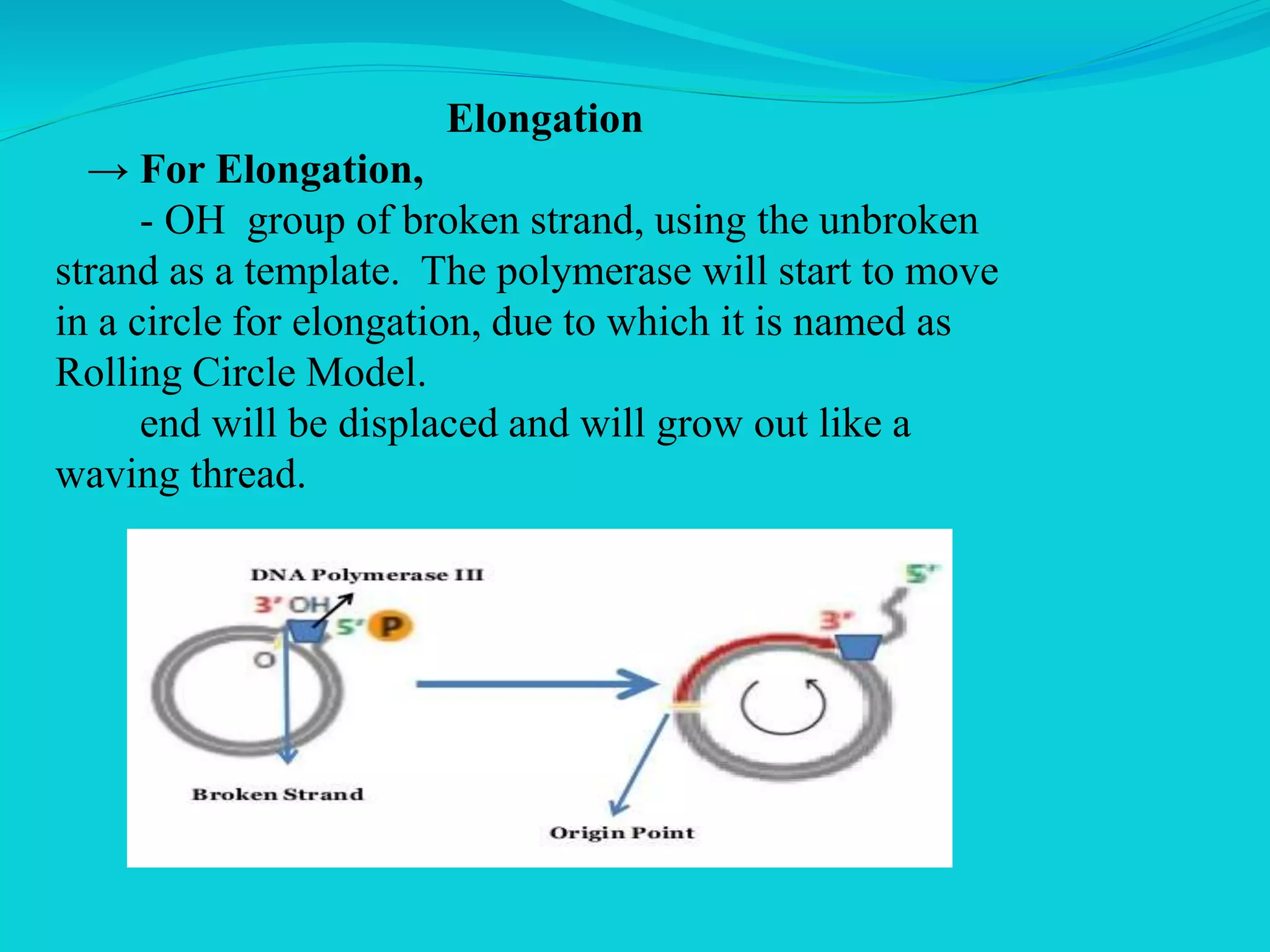 Elongation

→ For Elongation,

- OH group of broken strand, using the unbroken strand as a template. The polymerase will start to move in a circle for elongation, due to which it is named as Rolling Circle Model.

end will be displaced and will grow out like a waving thread.

DNA Polymerase III
3' OH
5'
P
O
Broken Strand
5'
3'
Origin Point